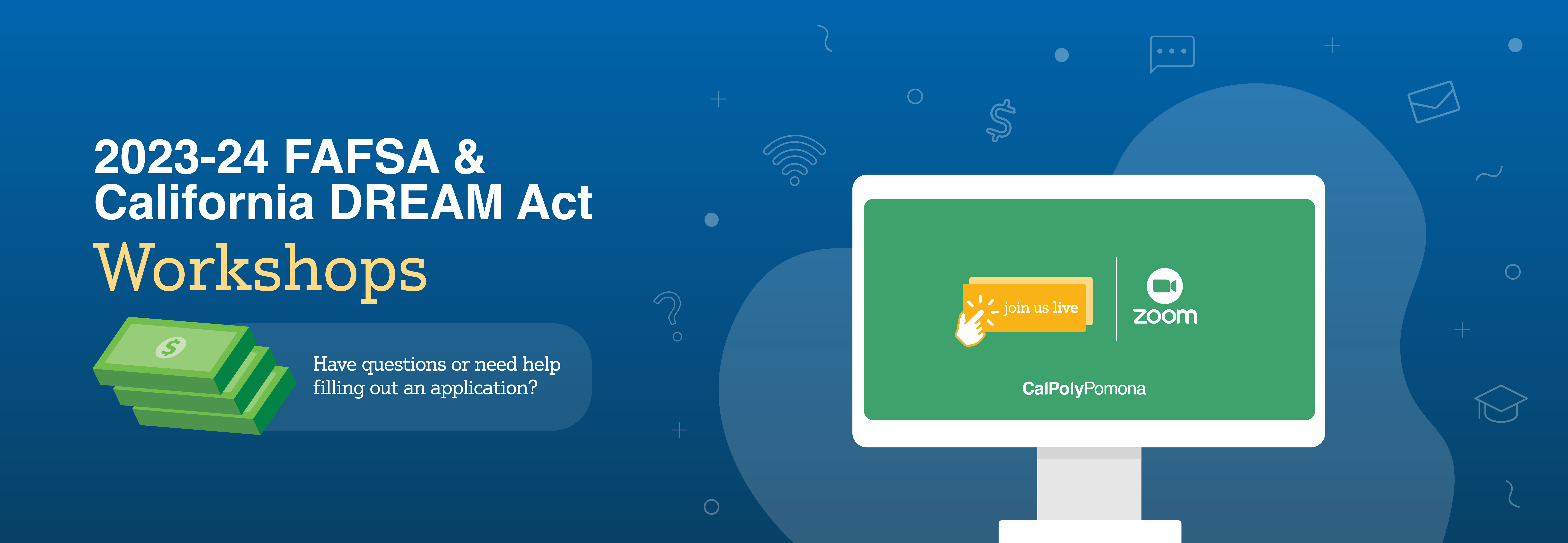 2023-24 FAFSA &
California DREAM Act
Workshops

Have questions or need help filling out an application?

join us live

zoom

CalPolyPomona